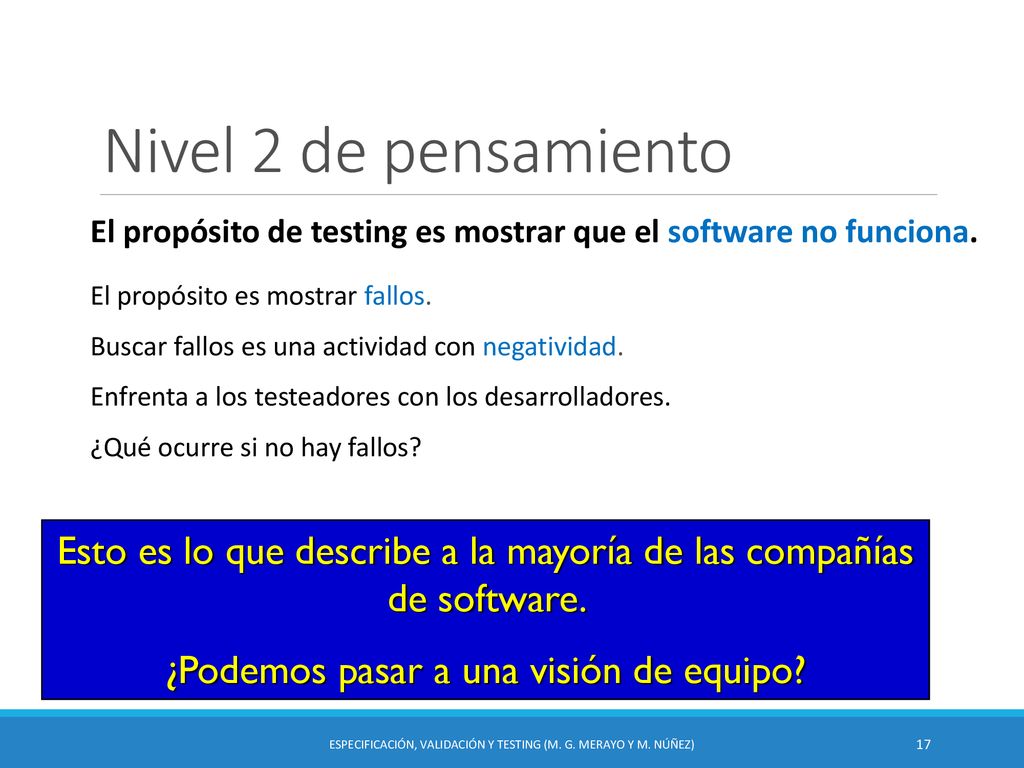 Nivel 2 de pensamiento

El propósito de testing es mostrar que el software no funciona.

El propósito es mostrar fallos.

Buscar fallos es una actividad con negatividad.

Enfrenta a los testeadores con los desarrolladores.

¿Qué ocurre si no hay fallos?

Esto es lo que describe a la mayoría de las compañías de software.

¿Podemos pasar a una visión de equipo?

ESPECIFICACIÓN, VALIDACIÓN Y TESTING (M. G. MERAYO Y M. NÚÑEZ)

17